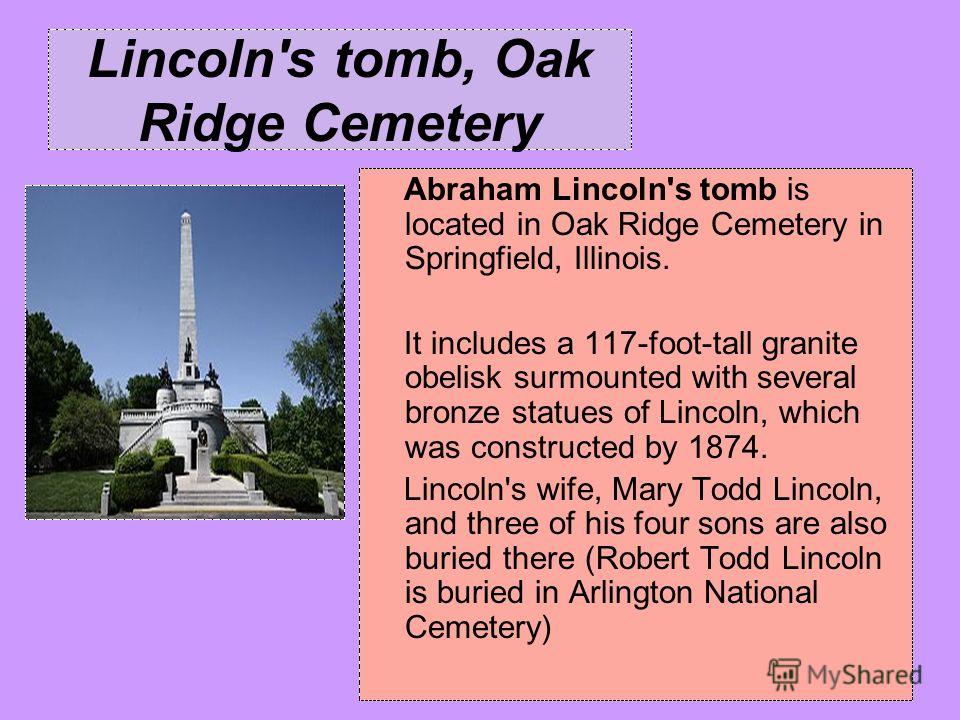 Lincoln's tomb, Oak Ridge Cemetery

Abraham Lincoln's tomb is located in Oak Ridge Cemetery in Springfield, Illinois.

It includes a 117-foot-tall granite obelisk surmounted with several bronze statues of Lincoln, which was constructed by 1874.

Lincoln's wife, Mary Todd Lincoln, and three of his four sons are also buried there (Robert Todd Lincoln is buried in Arlington National Cemetery)

MyShared